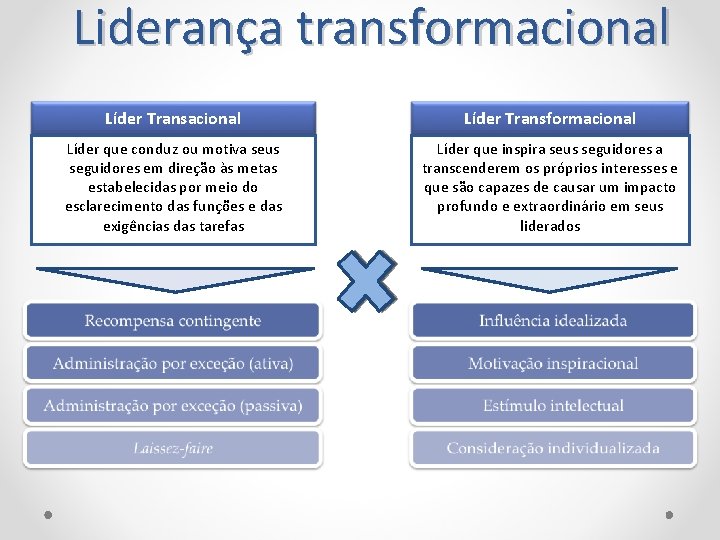 Liderança transformacional

Líder Transacional

Líder que conduz ou motiva seus seguidores em direção às metas estabelecidas por meio do esclarecimento das funções e das exigências das tarefas

Recompensa contingente

Administração por exceção (ativa)

Administração por exceção (passiva)

Laissez-faire

Líder Transformacional

Líder que inspira seus seguidores a transcenderem os próprios interesses e que são capazes de causar um impacto profundo e extraordinário em seus liderados

Influência idealizada

Motivação inspiracional

Estímulo intelectual

Consideração individualizada